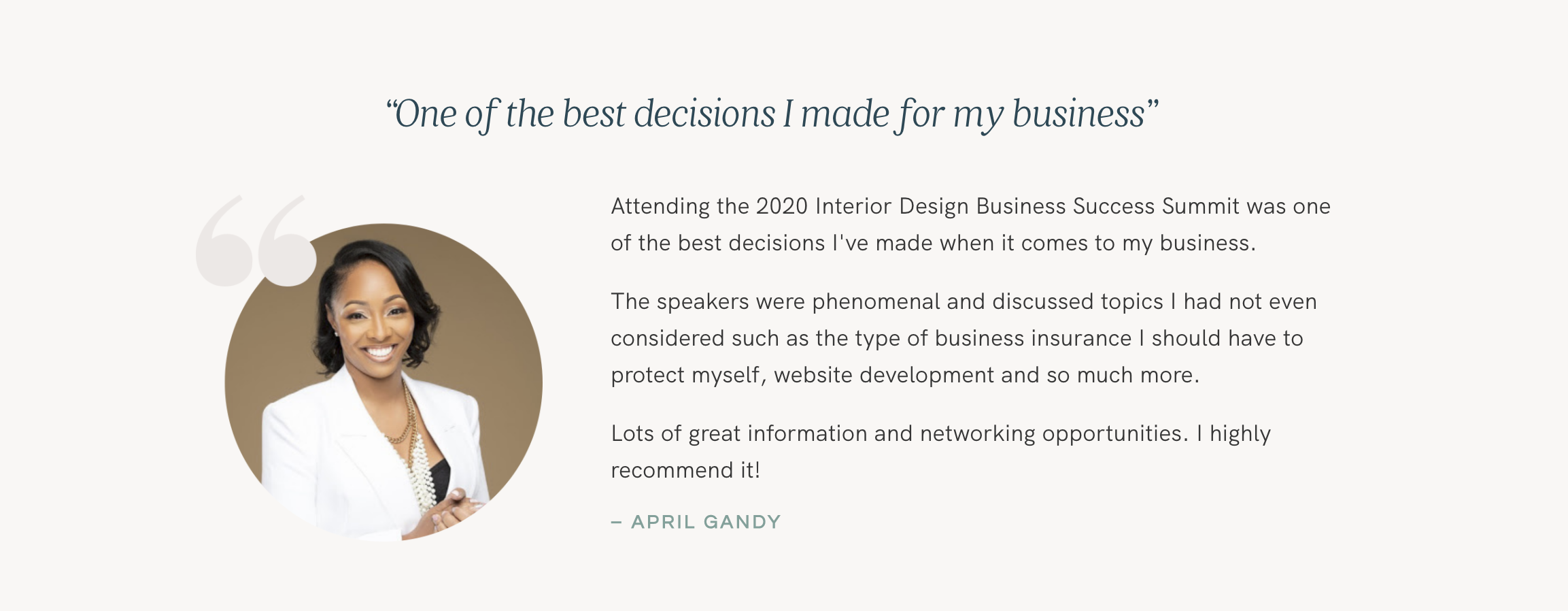 “One of the best decisions I made for my business”

Attending the 2020 Interior Design Business Success Summit was one of the best decisions I've made when it comes to my business.

The speakers were phenomenal and discussed topics I had not even considered such as the type of business insurance I should have to protect myself, website development and so much more.

Lots of great information and networking opportunities. I highly recommend it!

– APRIL GANDY